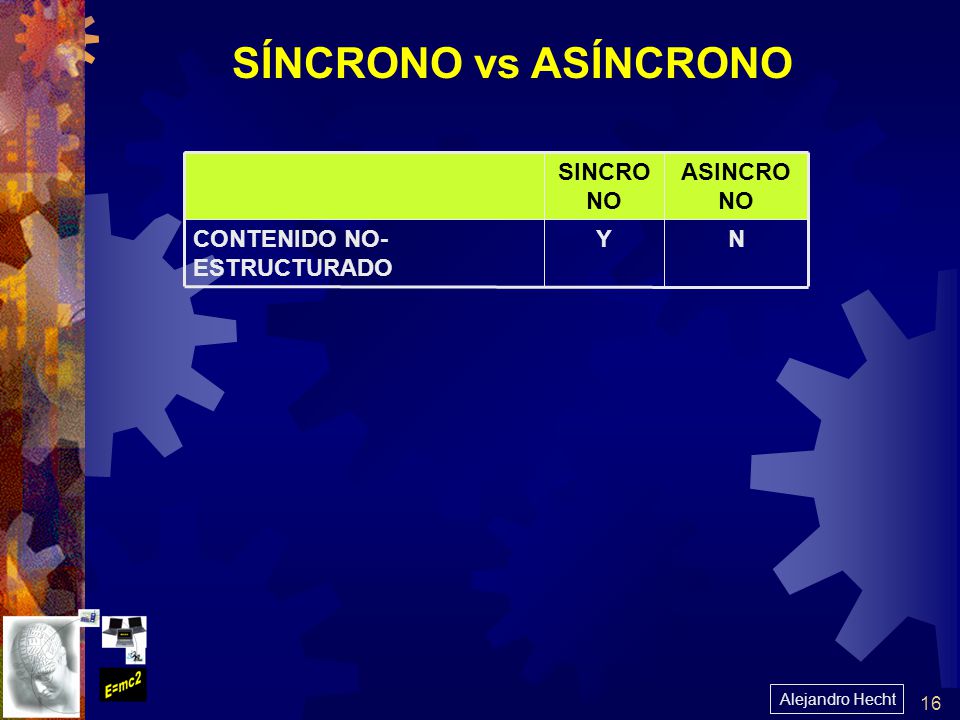 SÍNCRONO vs ASÍNCRONO

| | SINCRONO | ASINCRONO |
|---|---|---|
| CONTENIDO NO-ESTRUCTURADO | Y | N |

E=mc2

Alejandro Hecht 16